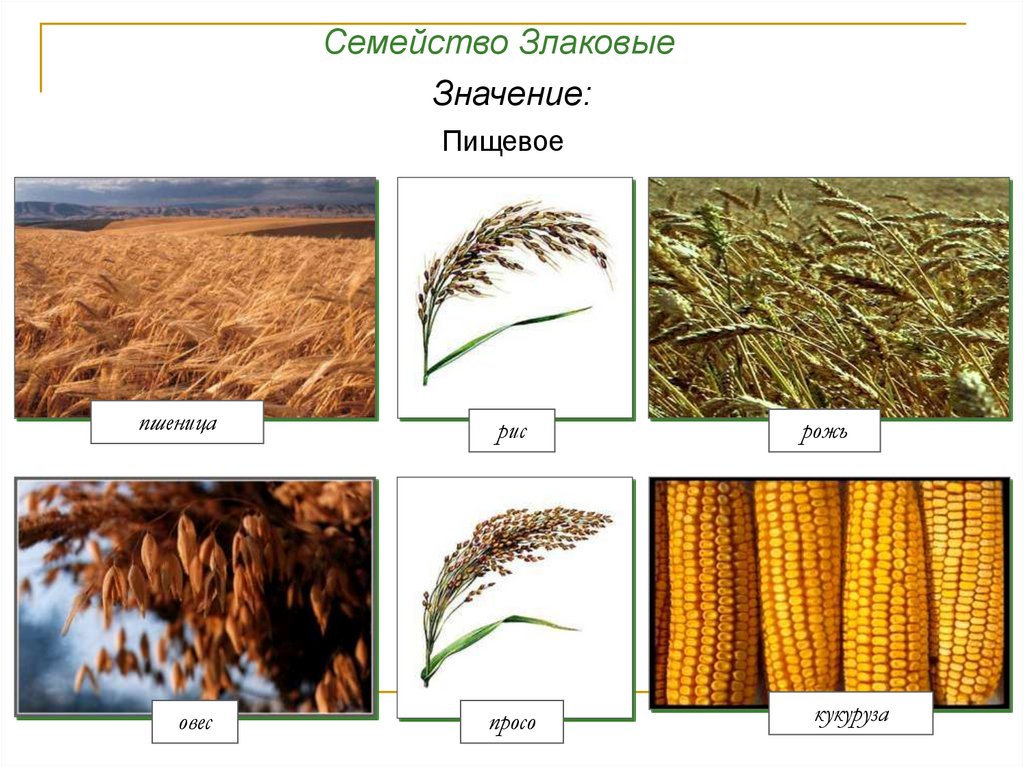 Семейство Злаковые

Значение:

Пищевое

пшеница

рис

рожь

овес

просо

кукуруза